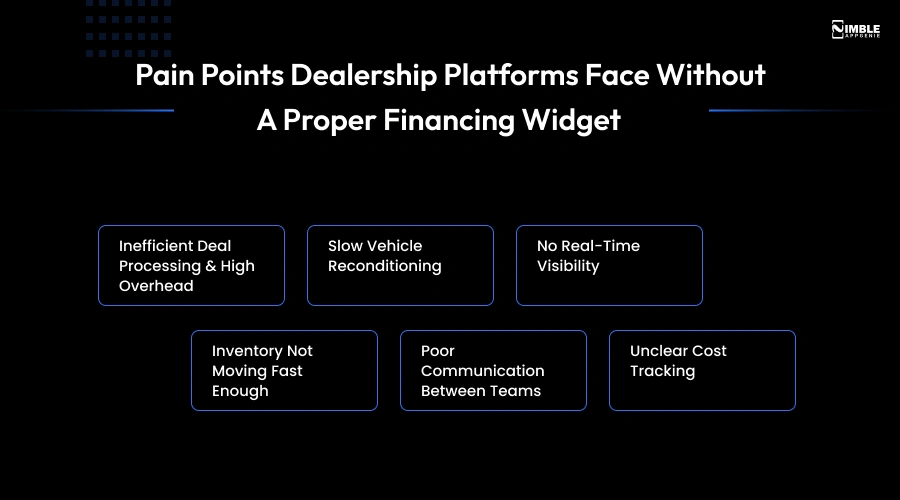 NIMBLE APPGENIE

Pain Points Dealership Platforms Face Without A Proper Financing Widget

Inefficient Deal Processing & High Overhead

Slow Vehicle Reconditioning

No Real-Time Visibility

Inventory Not Moving Fast Enough

Poor Communication Between Teams

Unclear Cost Tracking